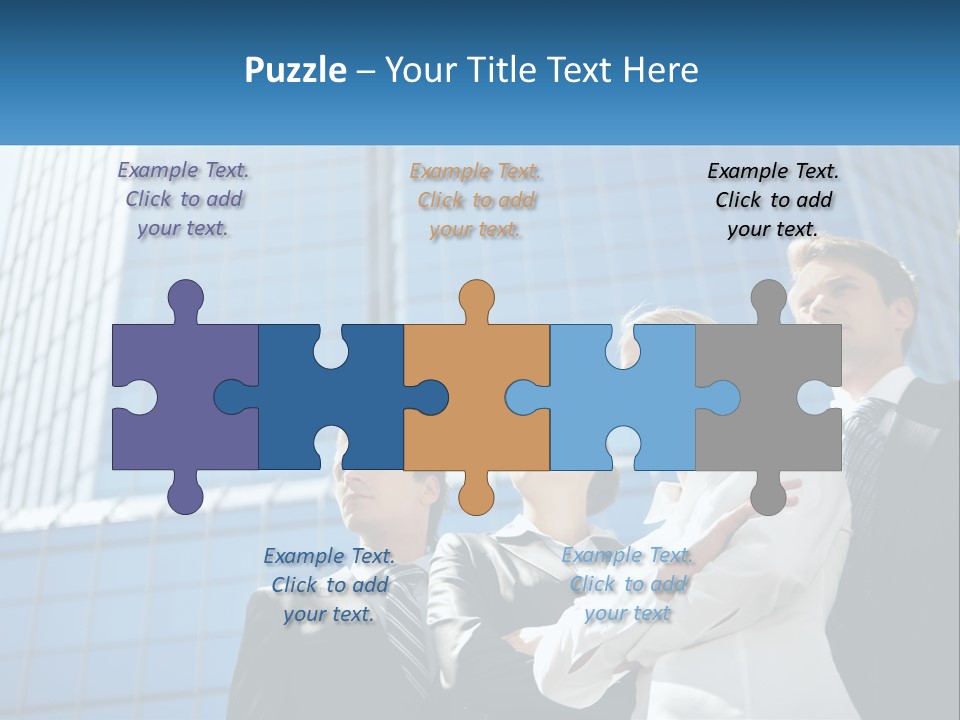 Puzzle – Your Title Text Here

Example Text. Click to add your text.

Example Text. Click to add your text.

Example Text. Click to add your text.

Example Text. Click to add your text.

Example Text. Click to add your text